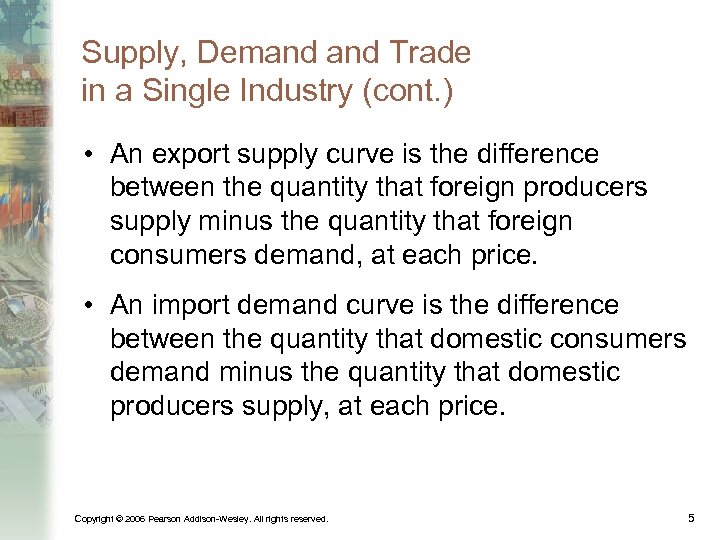 Supply, Demand and Trade in a Single Industry (cont.)

• An export supply curve is the difference between the quantity that foreign producers supply minus the quantity that foreign consumers demand, at each price.

• An import demand curve is the difference between the quantity that domestic consumers demand minus the quantity that domestic producers supply, at each price.

Copyright © 2006 Pearson Addison-Wesley. All rights reserved.

5